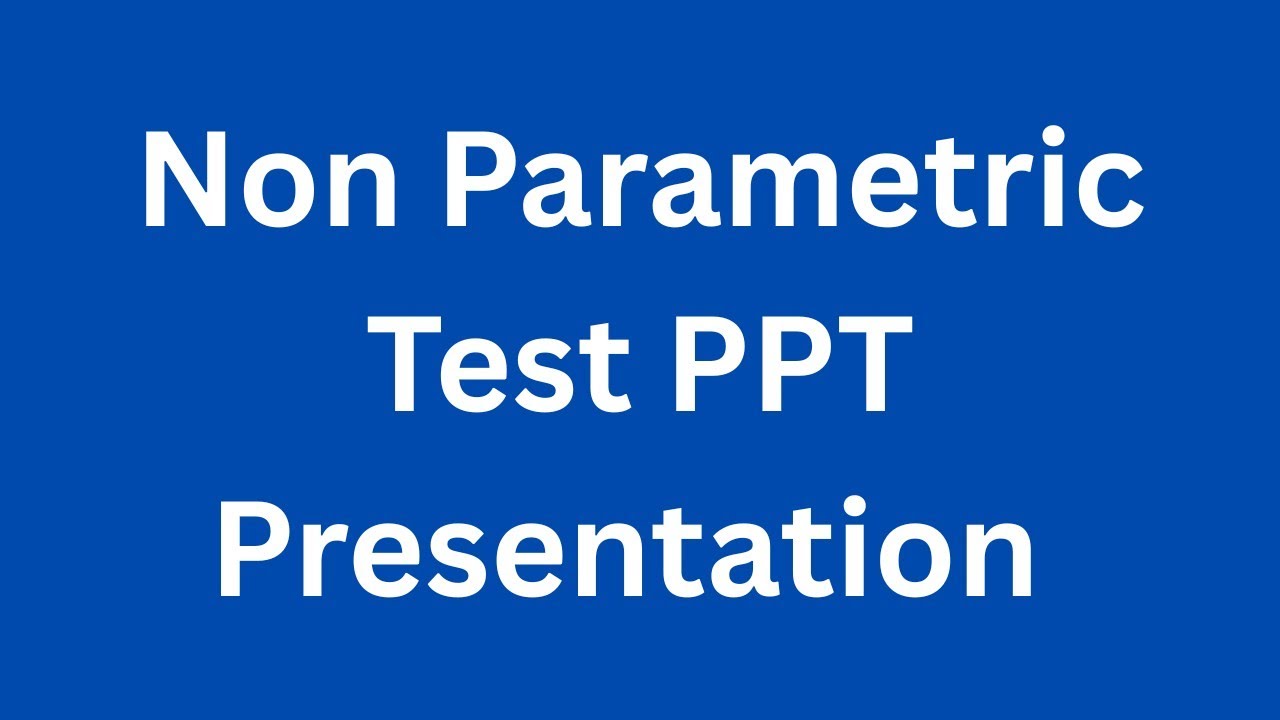 Non Parametric Test PPT Presentation